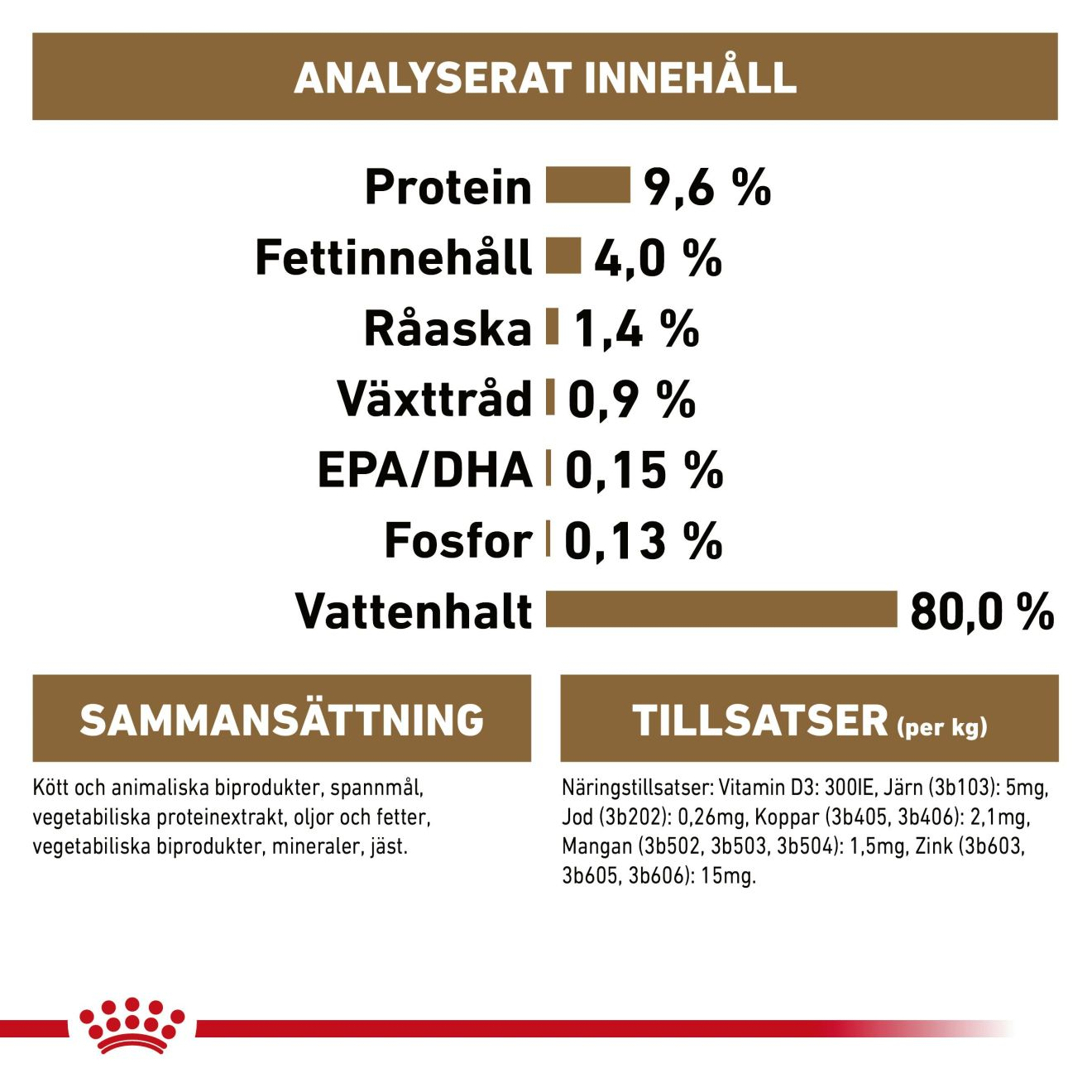 ANALYSERAT INNEHÅLL

Protein 9,6 %
Fettinnehåll 4,0 %
Råaska 1,4 %
Växttråd 0,9 %
EPA/DHA 0,15 %
Fosfor 0,13 %
Vattenhalt 80,0 %

SAMMANSÄTTNING

Kött och animaliska biprodukter, spannmål, vegetabiliska proteinextrakt, oljor och fetter, vegetabiliska biprodukter, mineraler, jäst.

TILLSATSER (per kg)

Näringstillsatser: Vitamin D3: 300IE, Järn (3b103): 5mg, Jod (3b202): 0,26mg, Koppar (3b405, 3b406): 2,1mg, Mangan (3b502, 3b503, 3b504): 1,5mg, Zink (3b603, 3b605, 3b606): 15mg.